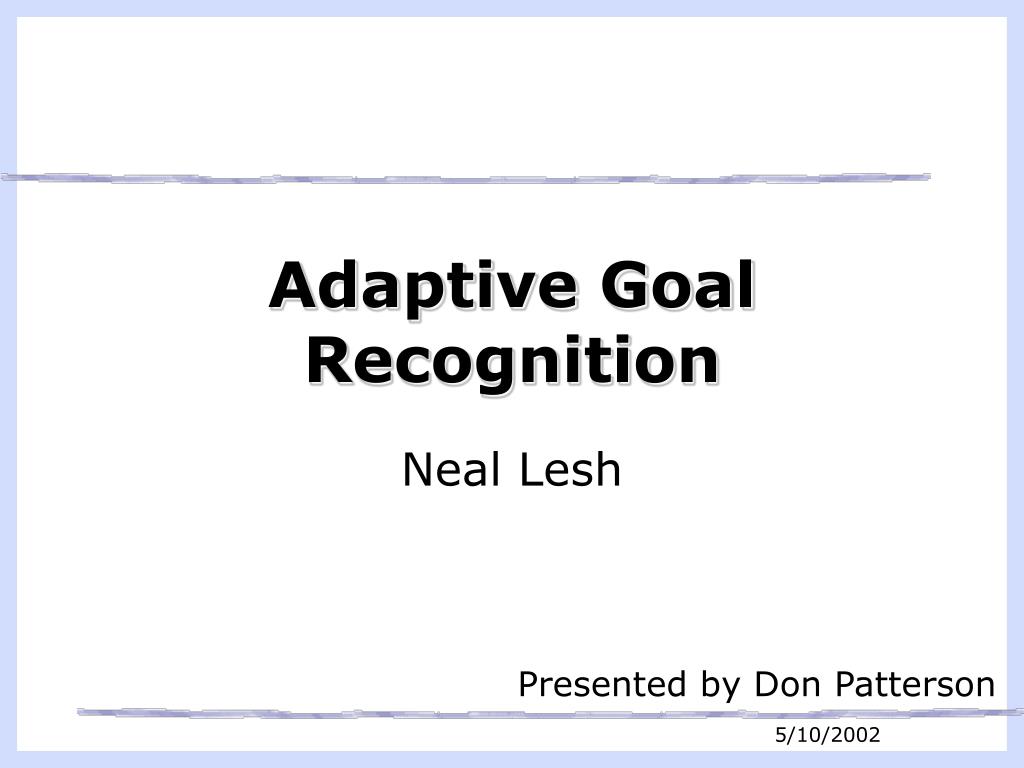 Adaptive Goal Recognition

Neal Lesh

Presented by Don Patterson

5/10/2002